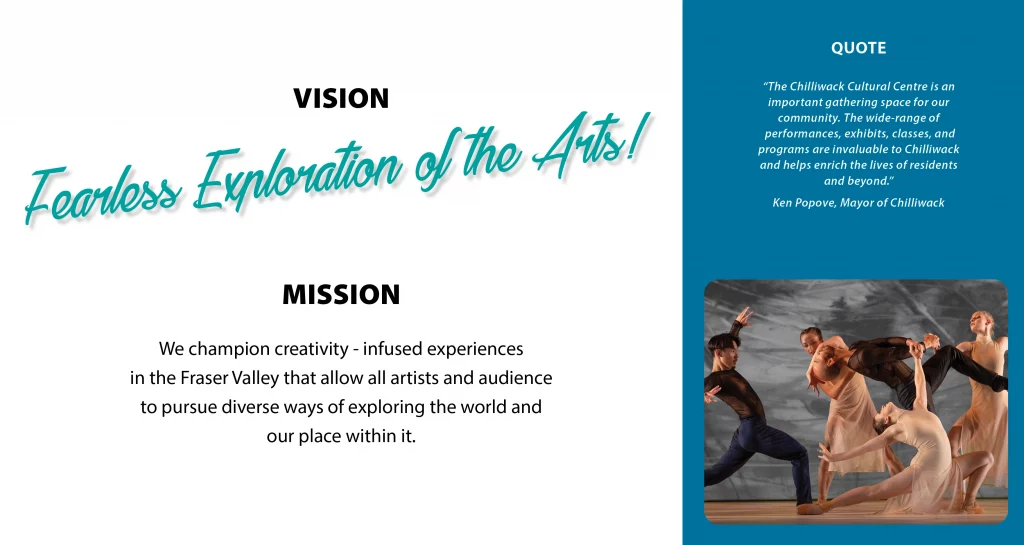 VISION

Fearless Exploration of the Arts!

MISSION

We champion creativity - infused experiences in the Fraser Valley that allow all artists and audience to pursue diverse ways of exploring the world and our place within it.

QUOTE

"The Chilliwack Cultural Centre is an important gathering space for our community. The wide-range of performances, exhibits, classes, and programs are invaluable to Chilliwack and helps enrich the lives of residents and beyond."

Ken Popove, Mayor of Chilliwack